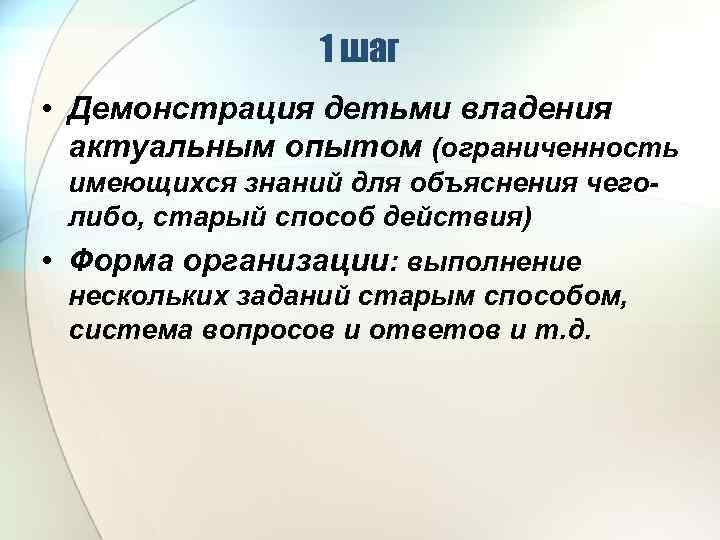 1 шаг

• Демонстрация детьми владения актуальным опытом (ограниченность имеющихся знаний для объяснения чего-либо, старый способ действия)

• Форма организации: выполнение нескольких заданий старым способом, система вопросов и ответов и т.д.